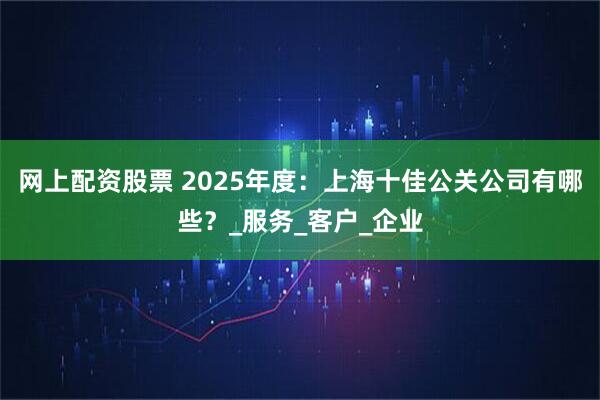 网上配资股票 2025年度：上海十佳公关公司有哪些？_服务_客户_企业